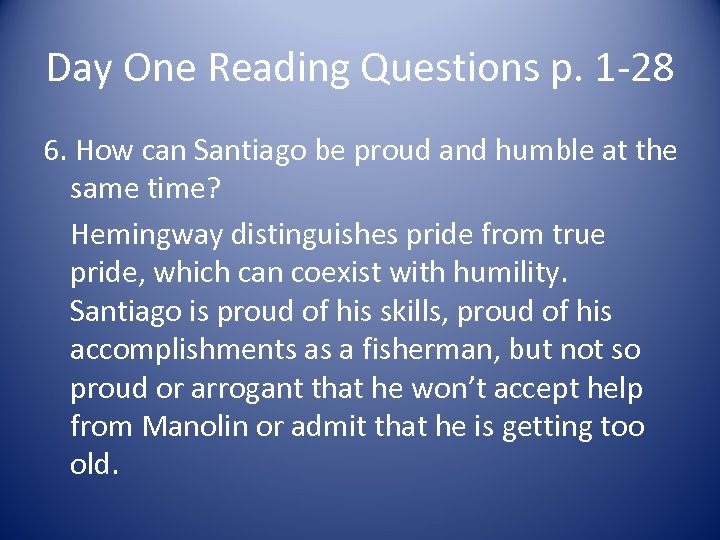 Day One Reading Questions p. 1-28

6. How can Santiago be proud and humble at the same time?

Hemingway distinguishes pride from true pride, which can coexist with humility. Santiago is proud of his skills, proud of his accomplishments as a fisherman, but not so proud or arrogant that he won't accept help from Manolin or admit that he is getting too old.